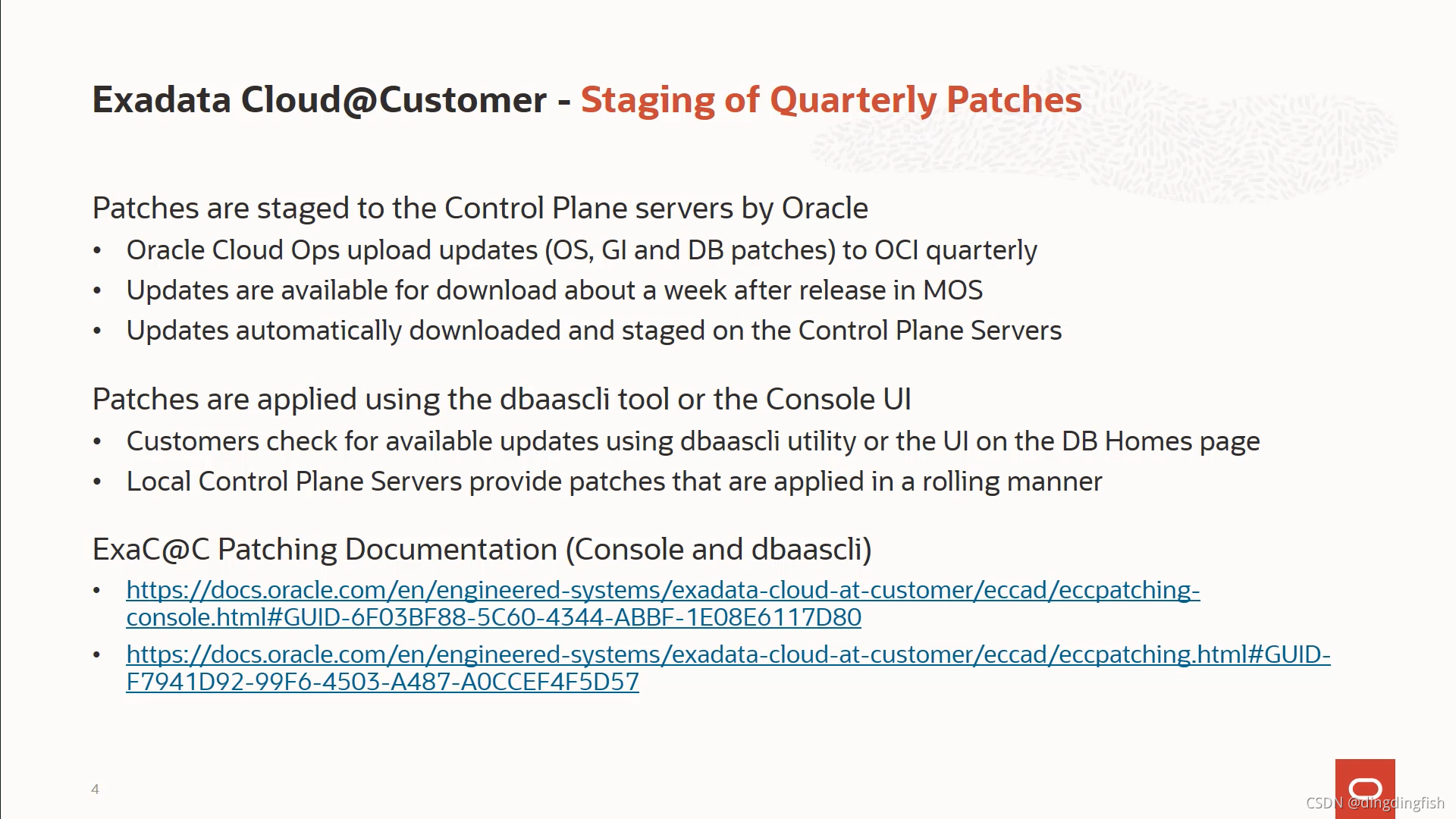 Exadata Cloud@Customer - Staging of Quarterly Patches

Patches are staged to the Control Plane servers by Oracle

• Oracle Cloud Ops upload updates (OS, GI and DB patches) to OCI quarterly
• Updates are available for download about a week after release in MOS
• Updates automatically downloaded and staged on the Control Plane Servers

Patches are applied using the dbaascli tool or the Console UI

• Customers check for available updates using dbaascli utility or the UI on the DB Homes page
• Local Control Plane Servers provide patches that are applied in a rolling manner

ExaC@C Patching Documentation (Console and dbaascli)

• https://docs.oracle.com/en/engineered-systems/exadata-cloud-at-customer/eccad/eccpatching-console.html#GUID-6F03BF88-5C60-4344-ABBF-1E08E6117D80
• https://docs.oracle.com/en/engineered-systems/exadata-cloud-at-customer/eccad/eccpatching.html#GUID-F7941D92-99F6-4503-A487-A0CCEF4F5D57

4

CSDN @dingdingfish